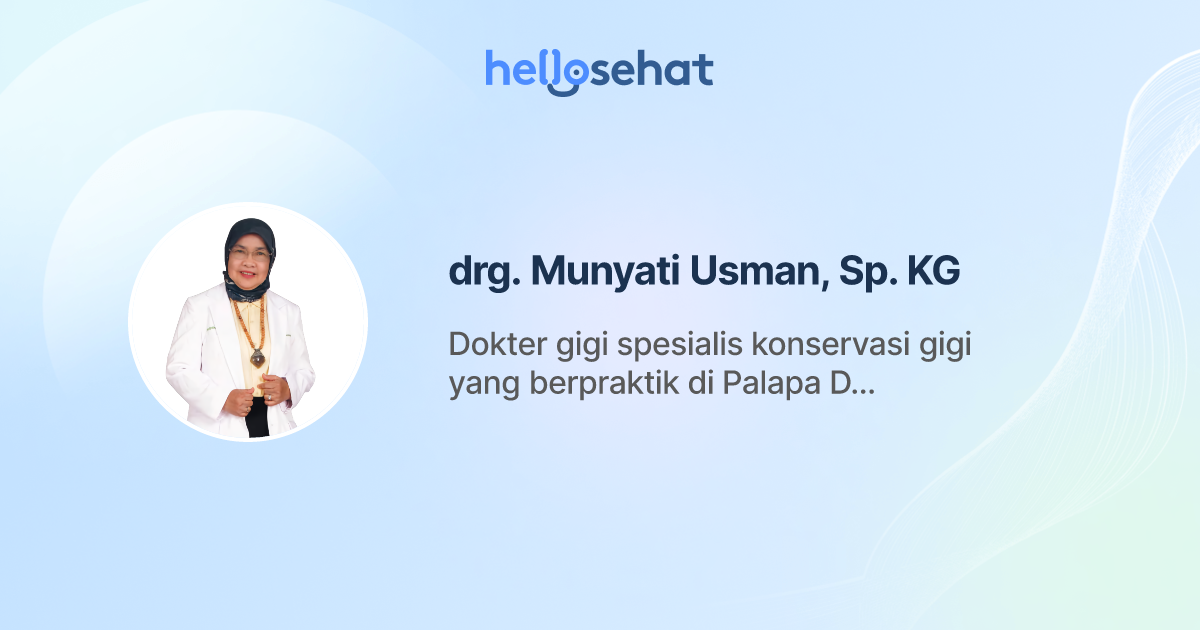 hellosehat

drg. Munyati Usman, Sp. KG

Dokter gigi spesialis konservasi gigi yang berpraktik di Palapa D...